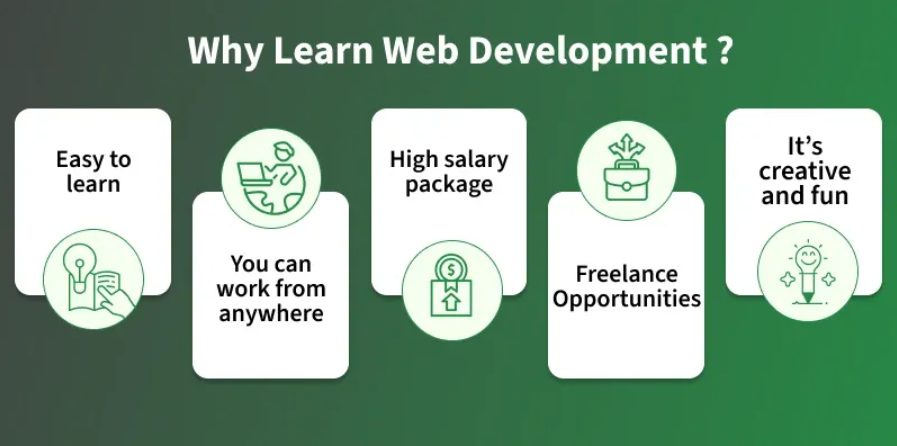 Why Learn Web Development ?

Easy to learn

You can work from anywhere

High salary package

Freelance Opportunities

It's creative and fun